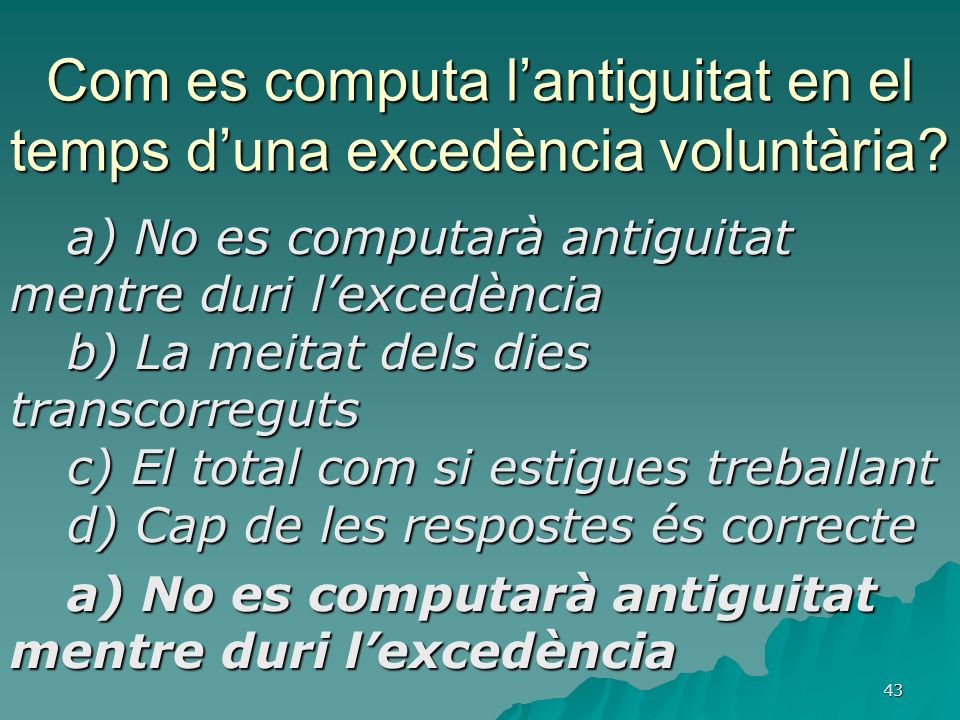 Com es computa l’antiguitat en el temps d’una excedència voluntària?

a) No es computarà antiguitat mentre duri l’excedència
b) La meitat dels dies transcorreguts
c) El total com si estigues treballant
d) Cap de les respostes és correcte

a) No es computarà antiguitat mentre duri l’excedència

43